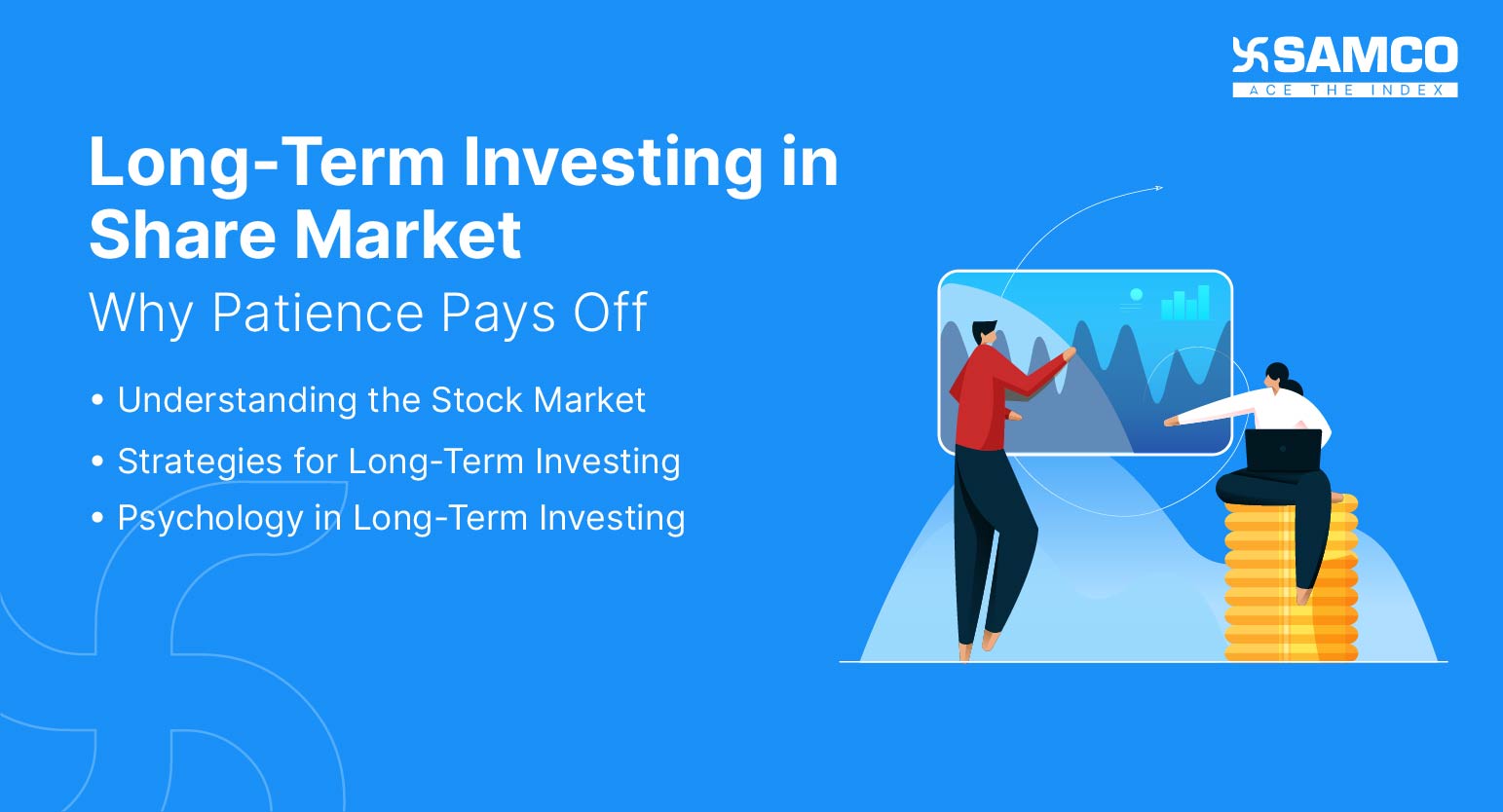 SAMCO
ACE THE INDEX

Long-Term Investing in Share Market
Why Patience Pays Off

• Understanding the Stock Market
• Strategies for Long-Term Investing
• Psychology in Long-Term Investing